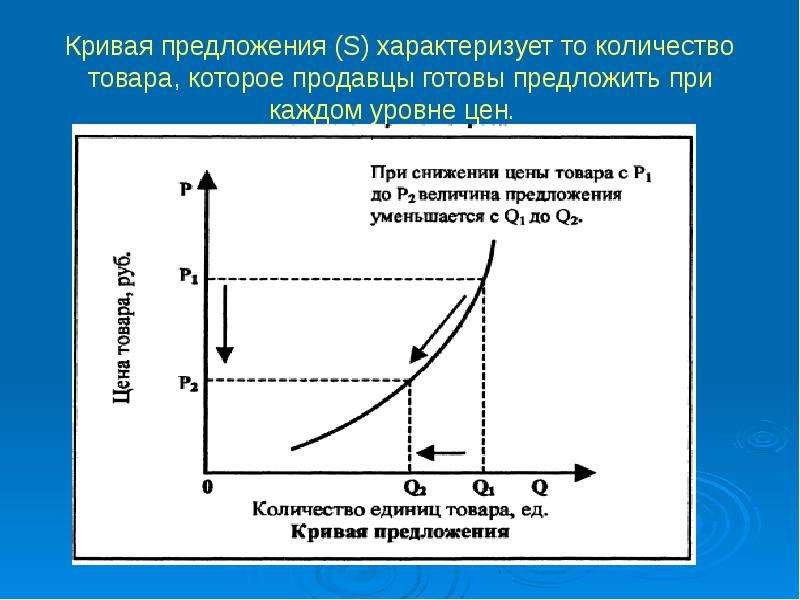 Кривая предложения (S) характеризует то количество товара, которое продавцы готовы предложить при каждом уровне цен.

При снижении цены товара с $P_1$ до $P_2$ величина предложения уменьшается с $Q_1$ до $Q_2$.

P

Цена товара, руб.

$P_1$

$P_2$

0

$Q_2$

$Q_1$

Q

Количество единиц товара, ед.

Кривая предложения